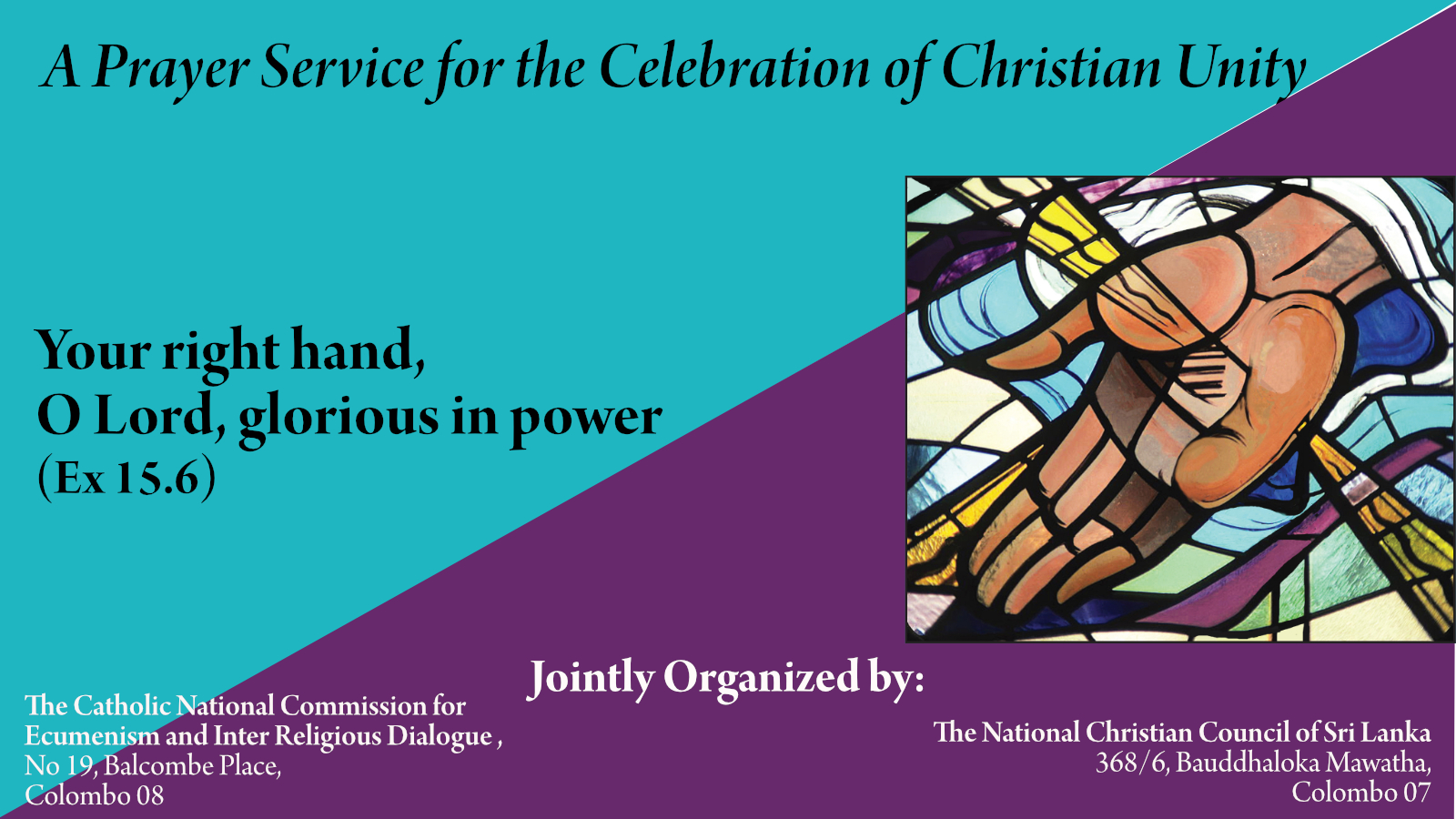 A Prayer Service for the Celebration of Christian Unity

Your right hand,
O Lord, glorious in power
(Ex 15.6)

Jointly Organized by:

The Catholic National Commission for Ecumenism and Inter Religious Dialogue ,
No 19, Balcombe Place,
Colombo 08

The National Christian Council of Sri Lanka
368/6, Bauddhaloka Mawatha,
Colombo 07